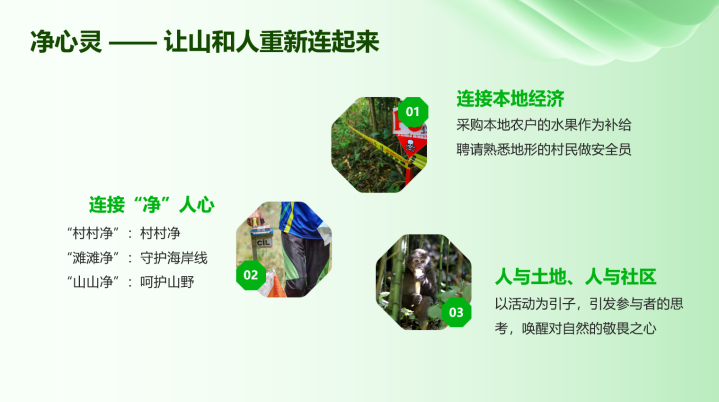 净心灵 —— 让山和人重新连起来

01

连接本地经济

采购本地农户的水果作为补给

聘请熟悉地形的村民做安全员

连接“净”人心

“村村净”：村村净

“滩滩净”：守护海岸线

“山山净”：呵护山野

CIL

02

03

人与土地、人与社区

以活动为引子，引发参与者的思考，唤醒对自然的敬畏之心